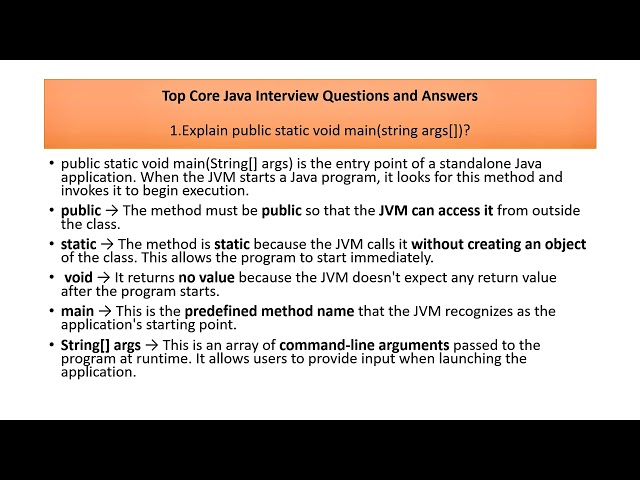 Top Core Java Interview Questions and Answers

1.Explain public static void main(string args[])?

• public static void main(String[] args) is the entry point of a standalone Java application. When the JVM starts a Java program, it looks for this method and invokes it to begin execution.

• public → The method must be public so that the JVM can access it from outside the class.

• static → The method is static because the JVM calls it without creating an object of the class. This allows the program to start immediately.

• void → It returns no value because the JVM doesn't expect any return value after the program starts.

• main → This is the predefined method name that the JVM recognizes as the application's starting point.

• String[] args → This is an array of command-line arguments passed to the program at runtime. It allows users to provide input when launching the application.